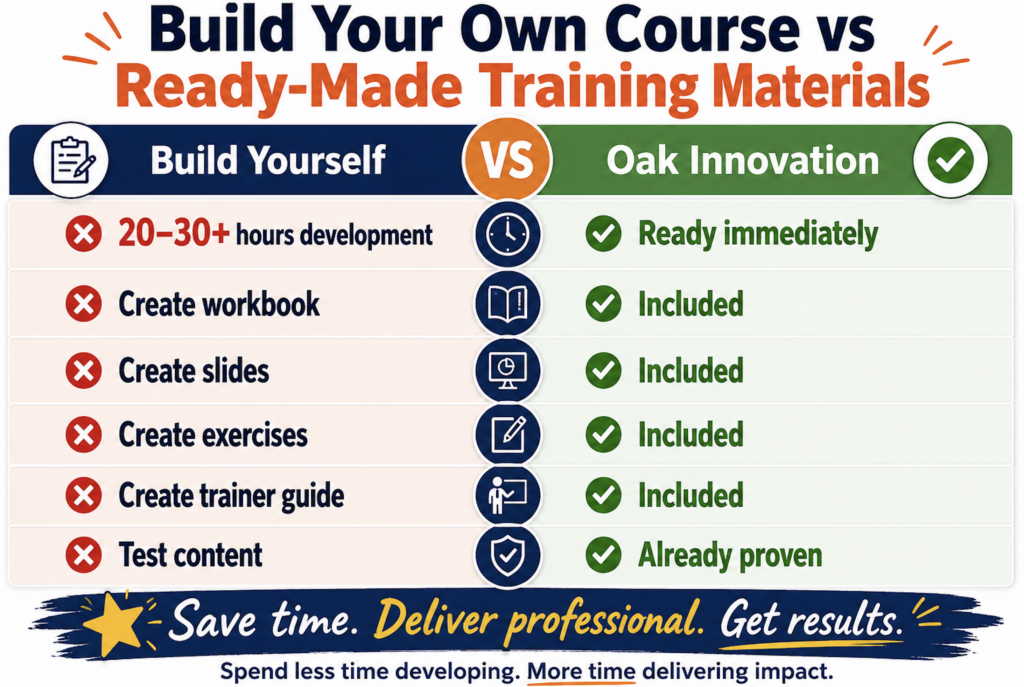 Build Your Own Course vs
Ready-Made Training Materials

| Build Yourself | VS | Oak Innovation |
|---|---|---|
| 20–30+ hours development | | Ready immediately |
| Create workbook | | Included |
| Create slides | | Included |
| Create exercises | | Included |
| Create trainer guide | | Included |
| Test content | | Already proven |

Save time. Deliver professional. Get results.

Spend less time developing. More time delivering impact.